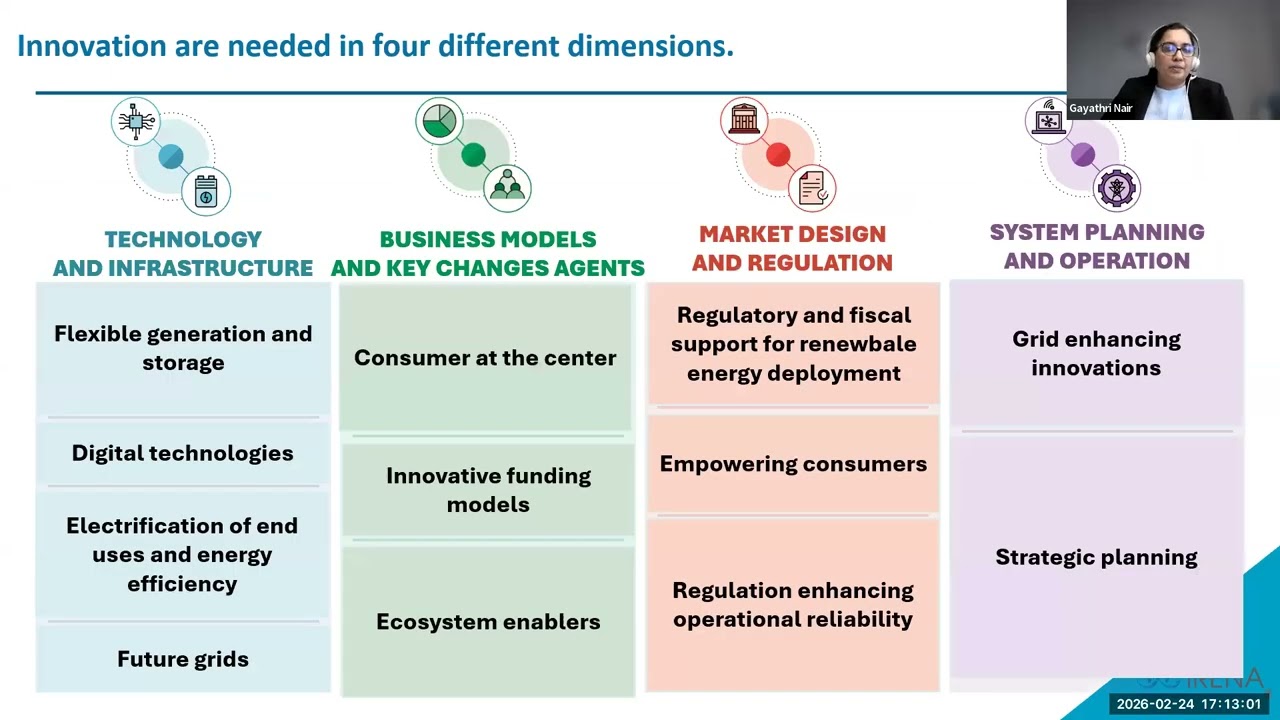 Innovation are needed in four different dimensions.

Gayathri Nair

TECHNOLOGY AND INFRASTRUCTURE

Flexible generation and storage

Digital technologies

Electrification of end uses and energy efficiency

Future grids

BUSINESS MODELS AND KEY CHANGES AGENTS

Consumer at the center

Innovative funding models

Ecosystem enablers

MARKET DESIGN AND REGULATION

Regulatory and fiscal support for renewbale energy deployment

Empowering consumers

Regulation enhancing operational reliability

SYSTEM PLANNING AND OPERATION

Grid enhancing innovations

Strategic planning

IRENA

2026-02-24 17:13:01